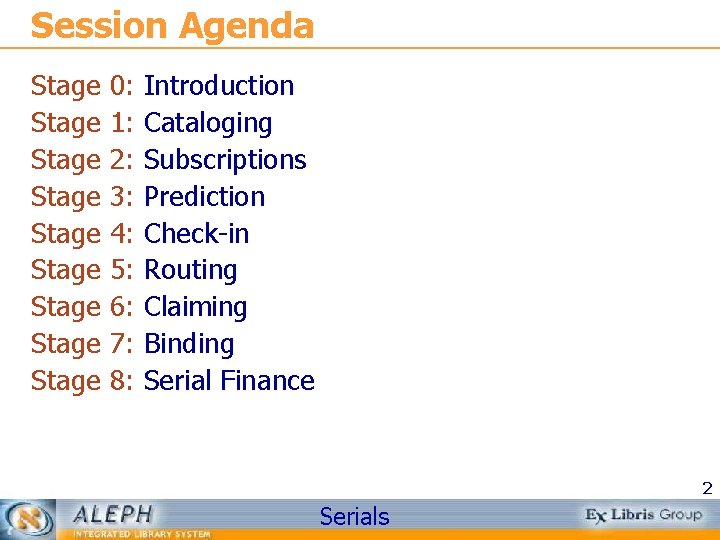 Session Agenda

Stage 0: Introduction
Stage 1: Cataloging
Stage 2: Subscriptions
Stage 3: Prediction
Stage 4: Check-in
Stage 5: Routing
Stage 6: Claiming
Stage 7: Binding
Stage 8: Serial Finance

2

ALEPH
INTEGRATED LIBRARY SYSTEM

Serials

Ex Libris Group